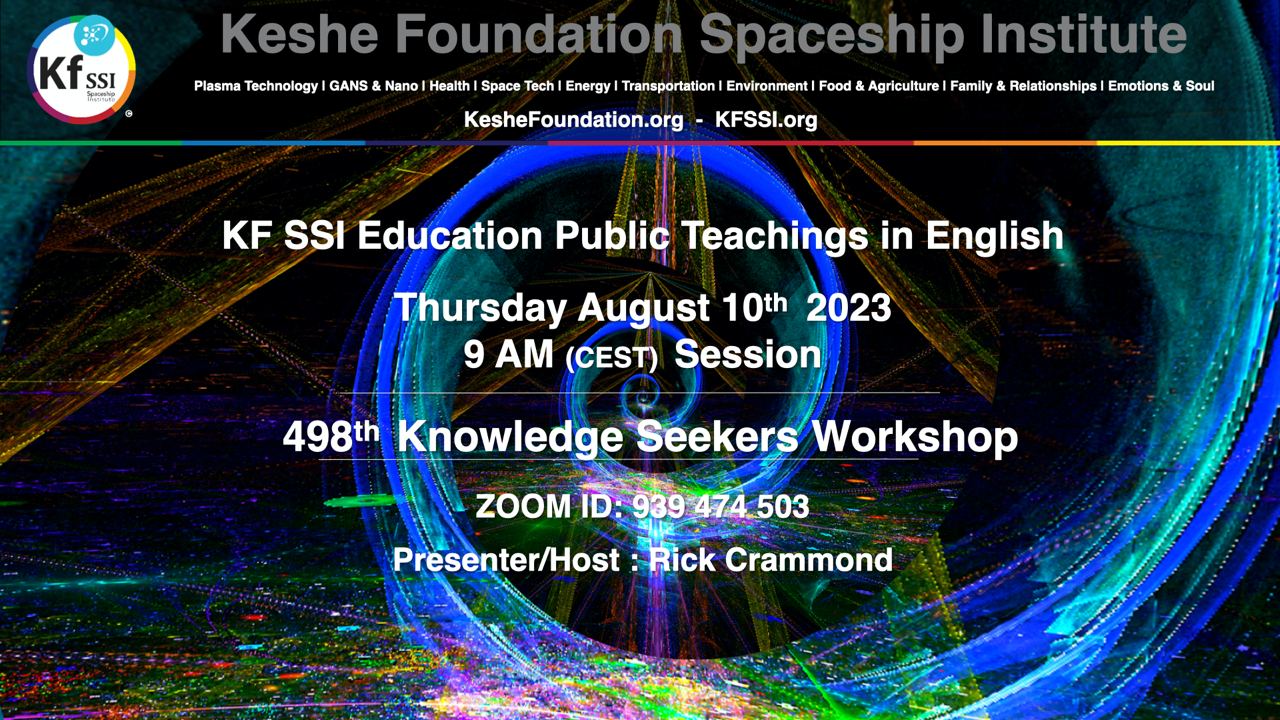 Kf SSI Spaceship Institute ©

Keshe Foundation Spaceship Institute

Plasma Technology | GANS & Nano | Health | Space Tech | Energy | Transportation | Environment | Food & Agriculture | Family & Relationships | Emotions & Soul

KesheFoundation.org - KFSSI.org

KF SSI Education Public Teachings in English

Thursday August 10th 2023
9 AM (CEST) Session

498th Knowledge Seekers Workshop

ZOOM ID: 939 474 503

Presenter/Host : Rick Crammond